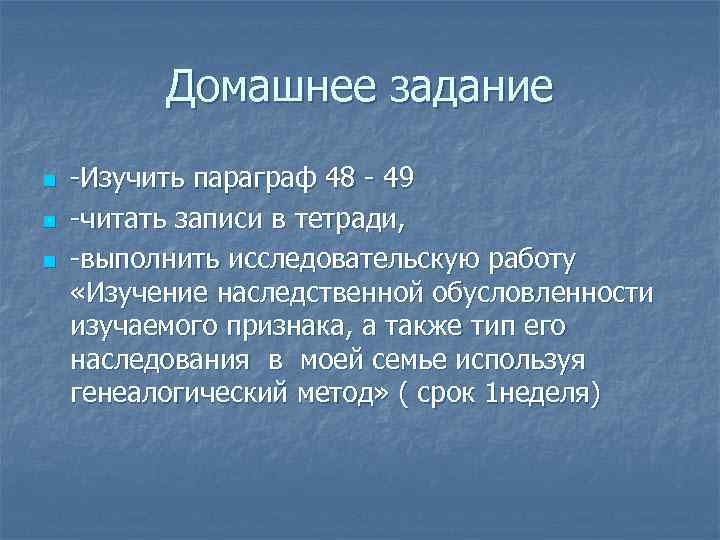 Домашнее задание

-Изучить параграф 48 - 49

-читать записи в тетради,

-выполнить исследовательскую работу «Изучение наследственной обусловленности изучаемого признака, а также тип его наследования в моей семье используя генеалогический метод» ( срок 1неделя)